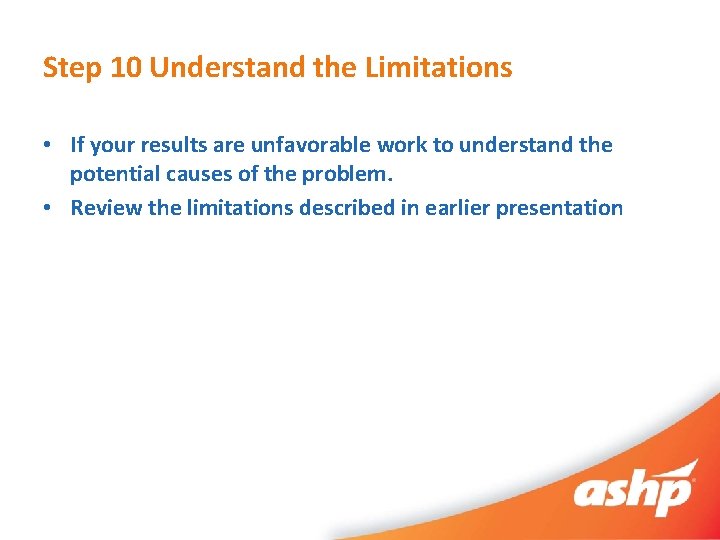 Step 10 Understand the Limitations

• If your results are unfavorable work to understand the potential causes of the problem.
• Review the limitations described in earlier presentation

ashp